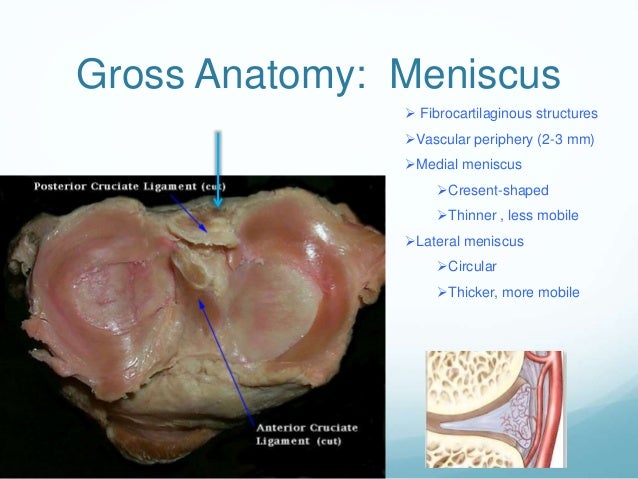 Gross Anatomy: Meniscus

➢ Fibrocartilaginous structures

➢Vascular periphery (2-3 mm)

➢Medial meniscus

➢Cresent-shaped

➢Thinner , less mobile

➢Lateral meniscus

➢Circular

➢Thicker, more mobile

Posterior Cruciate Ligament (cut)

Anterior Cruciate Ligament (cut)